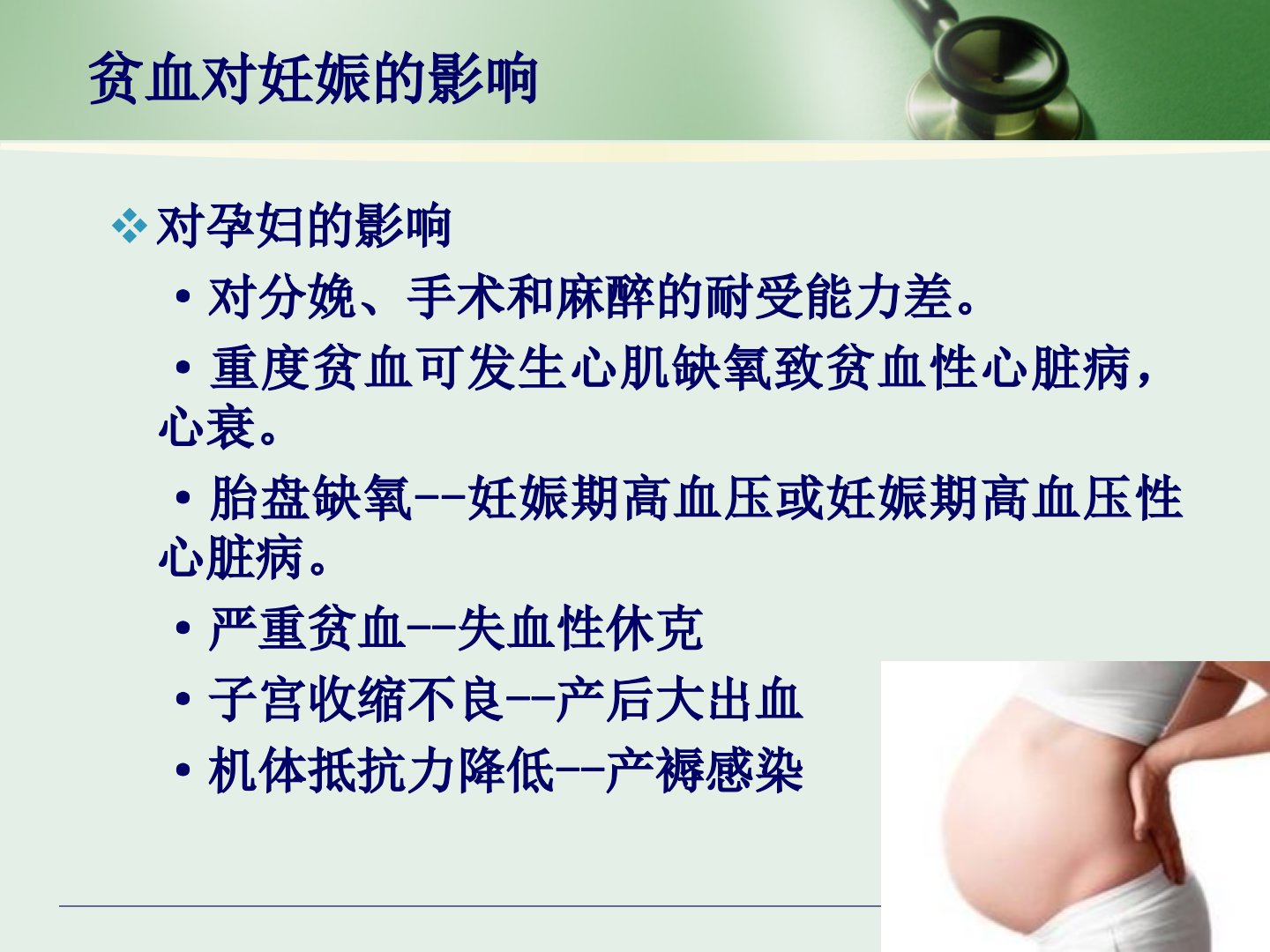 贫血对妊娠的影响

❖ 对孕妇的影响

• 对分娩、手术和麻醉的耐受能力差。

• 重度贫血可发生心肌缺氧致贫血性心脏病，心衰。

• 胎盘缺氧--妊娠期高血压或妊娠期高血压性心脏病。

• 严重贫血--失血性休克

• 子宫收缩不良--产后大出血

• 机体抵抗力降低--产褥感染